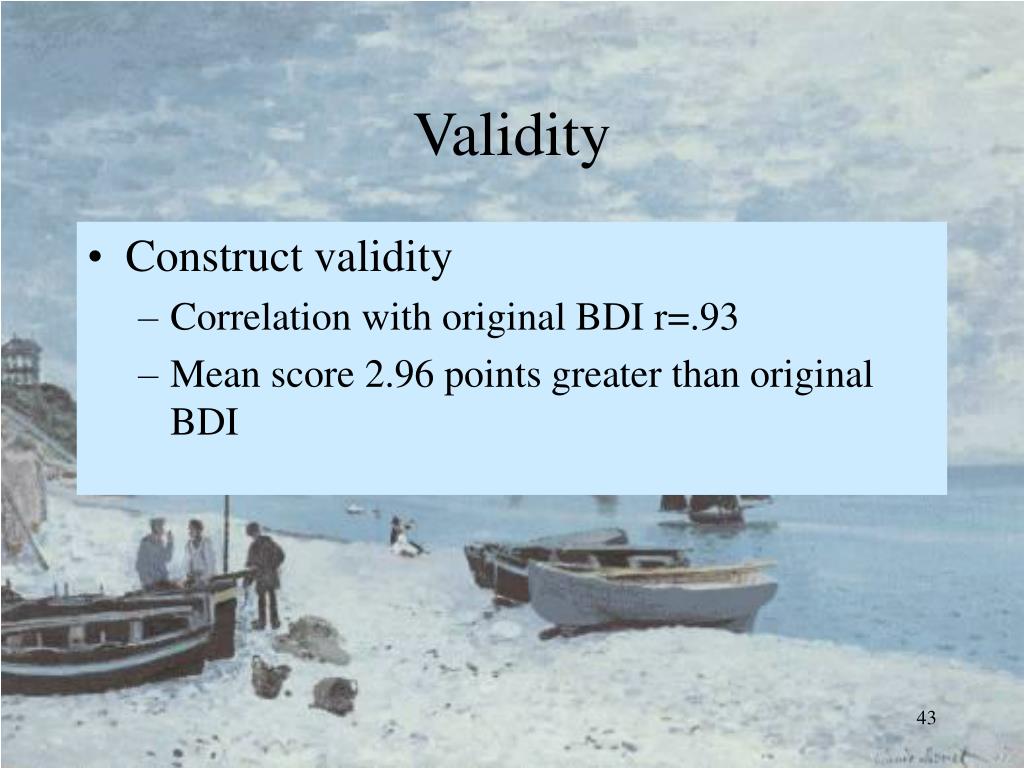 Validity

• Construct validity
– Correlation with original BDI r=.93
– Mean score 2.96 points greater than original BDI

43